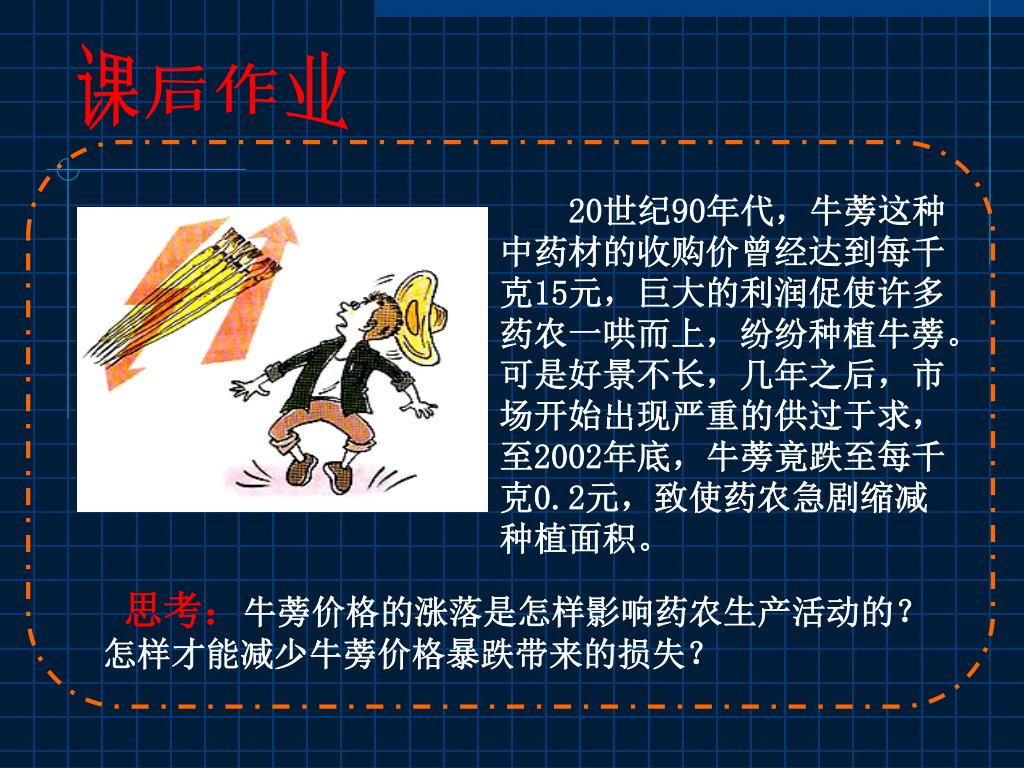 课后作业

20世纪90年代，牛蒡这种中药材的收购价曾经达到每千克15元，巨大的利润促使许多药农一哄而上，纷纷种植牛蒡。可是好景不长，几年之后，市场开始出现严重的供过于求，至2002年底，牛蒡竟跌至每千克0.2元，致使药农急剧缩减种植面积。

思考：牛蒡价格的涨落是怎样影响药农生产活动的？怎样才能减少牛蒡价格暴跌带来的损失？